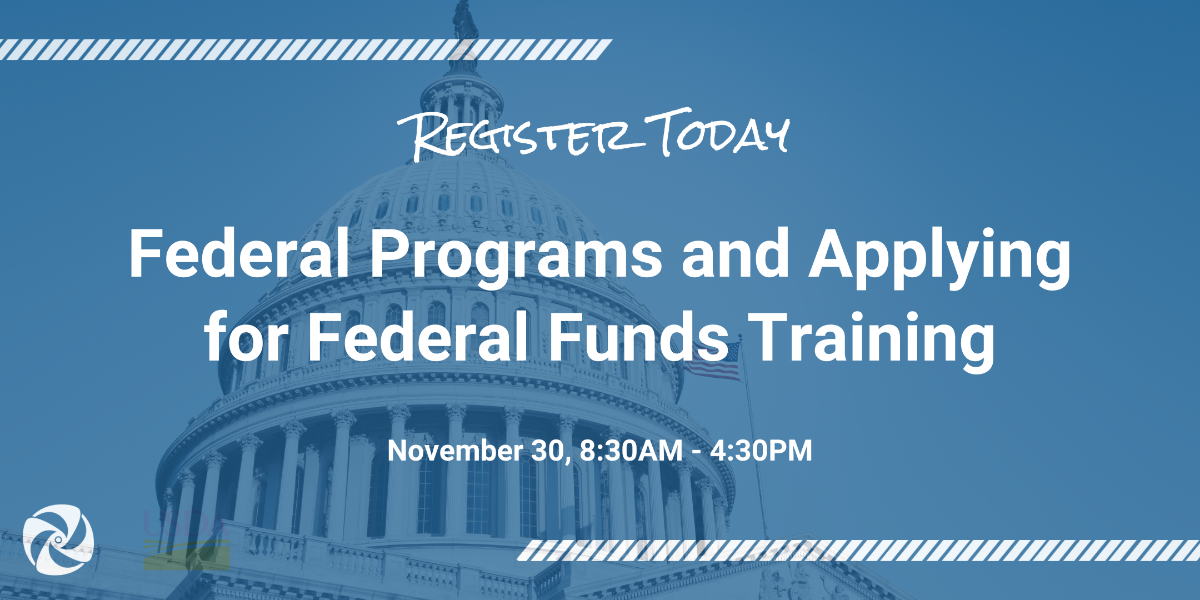 REGISTER TODAY

Federal Programs and Applying for Federal Funds Training

November 30, 8:30AM - 4:30PM